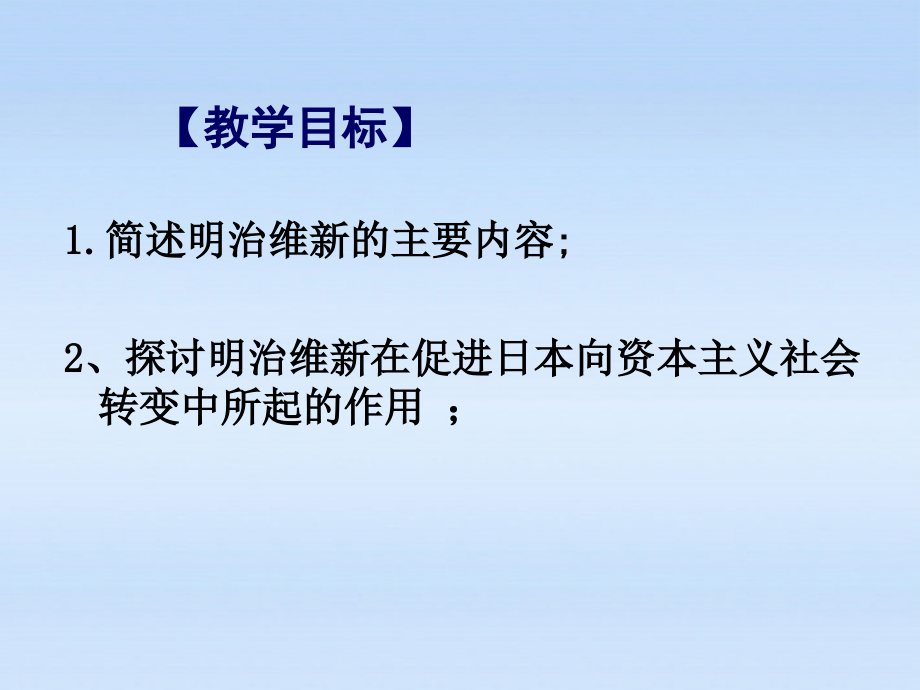 【教学目标】

1.简述明治维新的主要内容;

2、探讨明治维新在促进日本向资本主义社会转变中所起的作用 ；